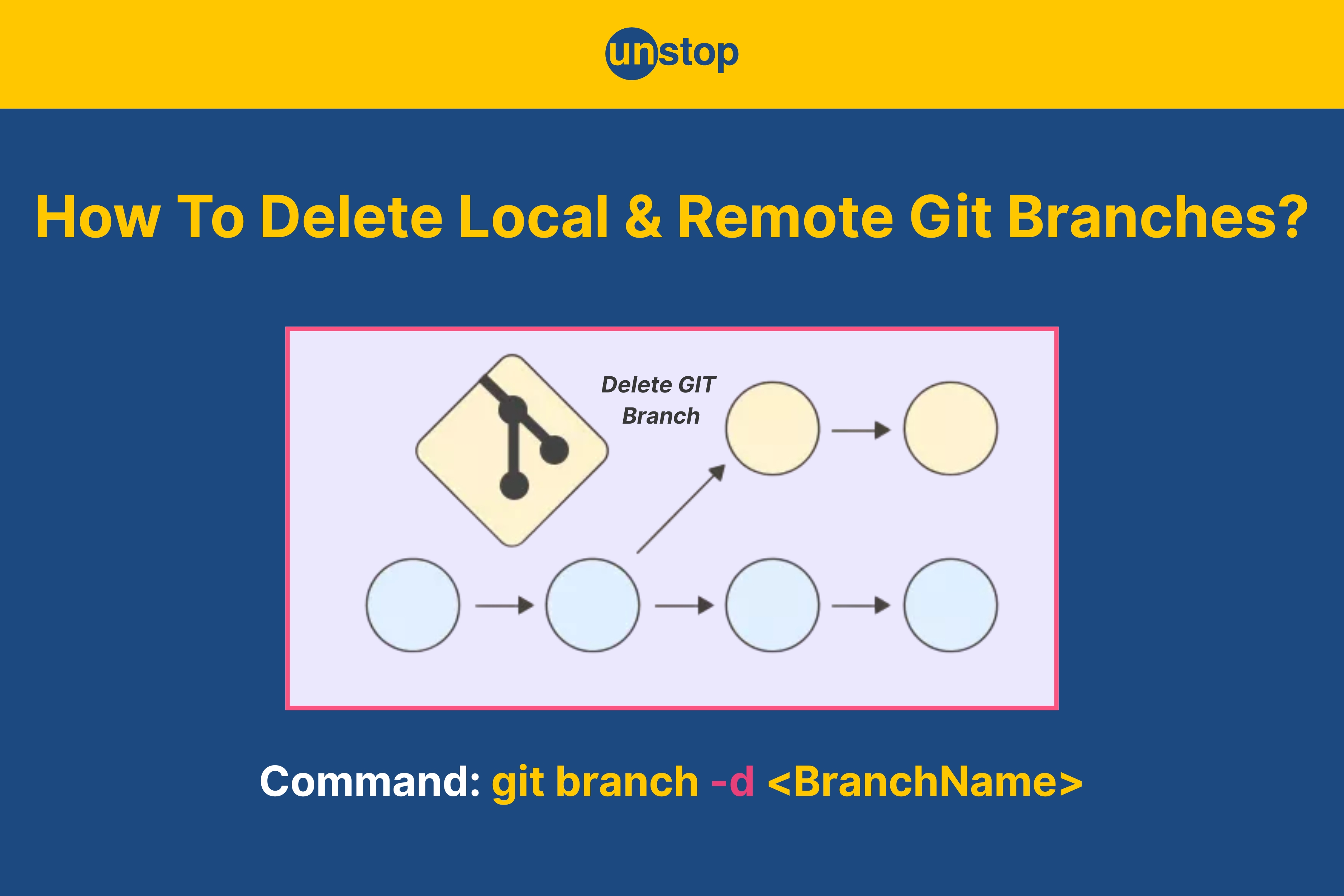 unstop

How To Delete Local & Remote Git Branches?

Delete GIT Branch

Command: git branch -d <BranchName>